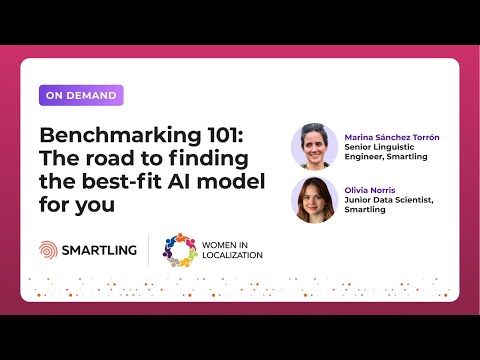 ON DEMAND

Benchmarking 101: The road to finding the best-fit AI model for you

Marina Sánchez Torrón
Senior Linguistic Engineer, Smartling

Olivia Norris
Junior Data Scientist, Smartling

SMARTLING

WOMEN IN LOCALIZATION